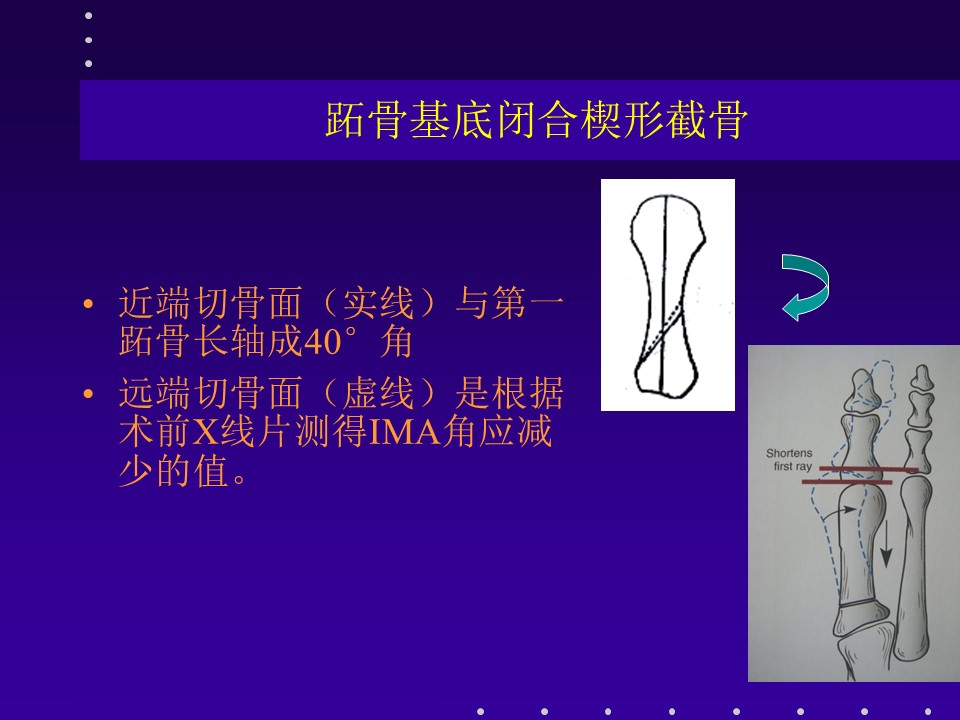 跖骨基底闭合楔形截骨

• 近端切骨面（实线）与第一跖骨长轴成40°角

• 远端切骨面（虚线）是根据术前X线片测得IMA角应减少的值。

Shortens first ray